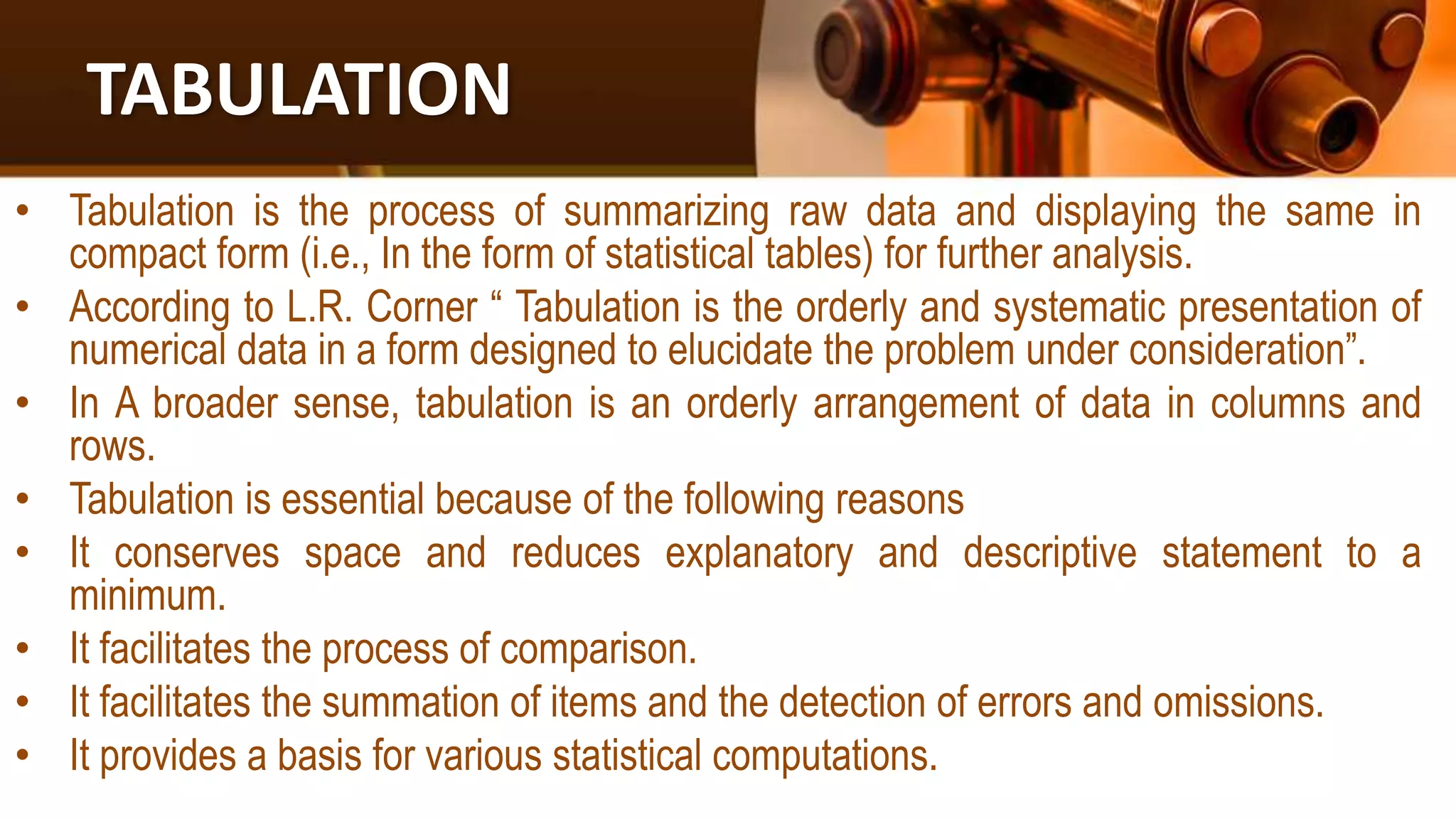 TABULATION

• Tabulation is the process of summarizing raw data and displaying the same in compact form (i.e., In the form of statistical tables) for further analysis.
• According to L.R. Corner “ Tabulation is the orderly and systematic presentation of numerical data in a form designed to elucidate the problem under consideration”.
• In A broader sense, tabulation is an orderly arrangement of data in columns and rows.
• Tabulation is essential because of the following reasons
• It conserves space and reduces explanatory and descriptive statement to a minimum.
• It facilitates the process of comparison.
• It facilitates the summation of items and the detection of errors and omissions.
• It provides a basis for various statistical computations.